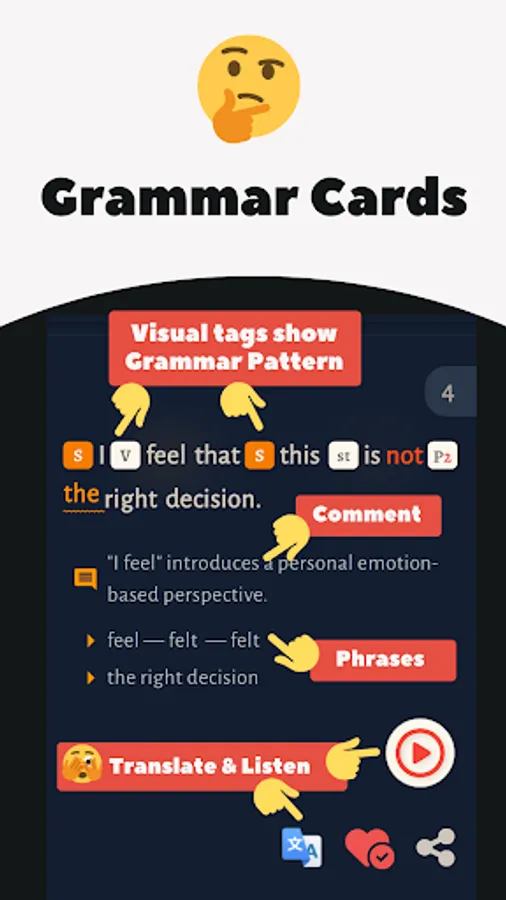 Grammar Cards

Visual tags show Grammar Pattern

4

S I V feel that S this st is not P2 the right decision.

Comment

"I feel" introduces a personal emotion-based perspective.

feel — felt — felt

Phrases

the right decision

Translate & Listen